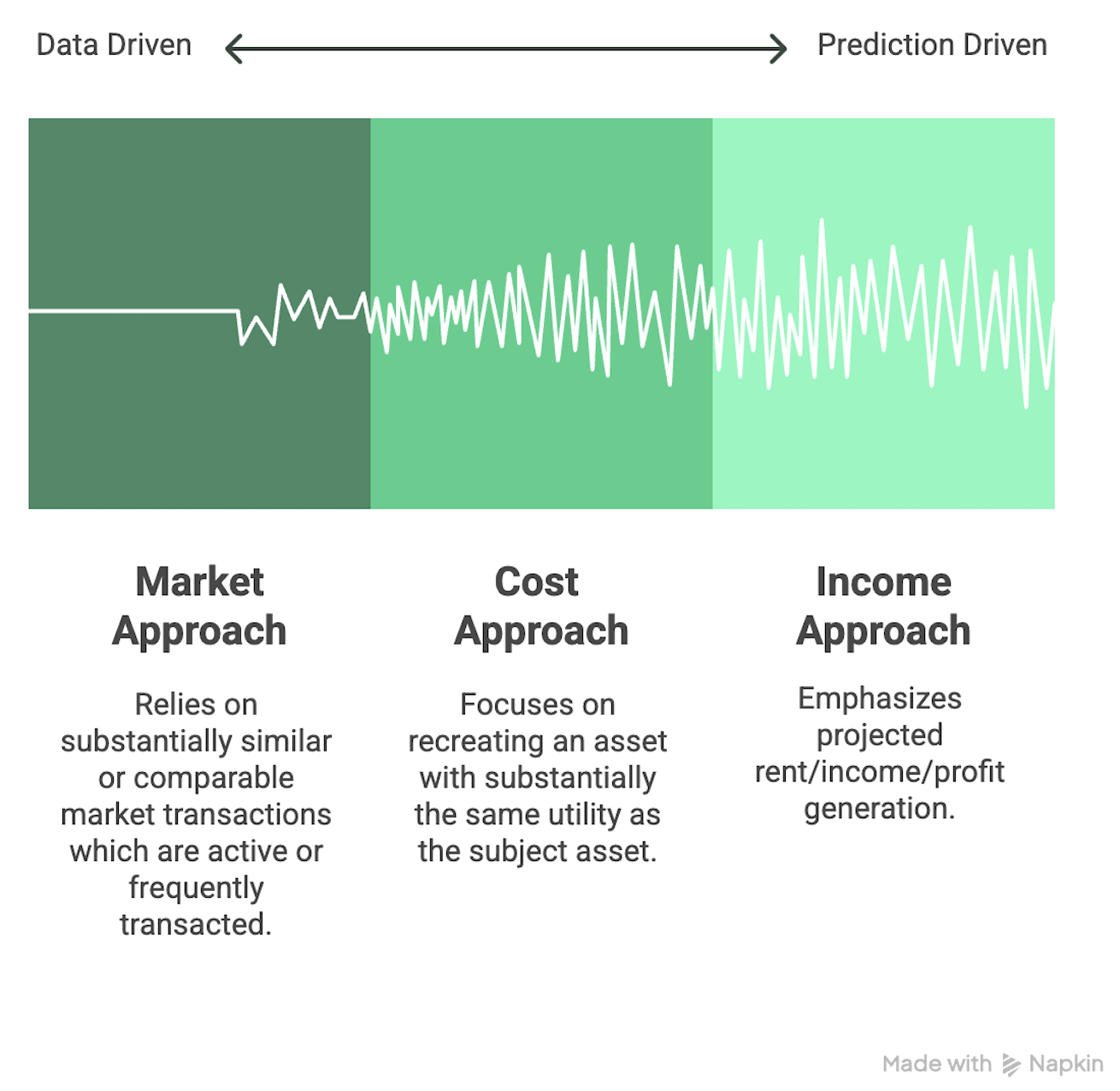 Data Driven

Prediction Driven

Market Approach

Relies on substantially similar or comparable market transactions which are active or frequently transacted.

Cost Approach

Focuses on recreating an asset with substantially the same utility as the subject asset.

Income Approach

Emphasizes projected rent/income/profit generation.

Made with Napkin